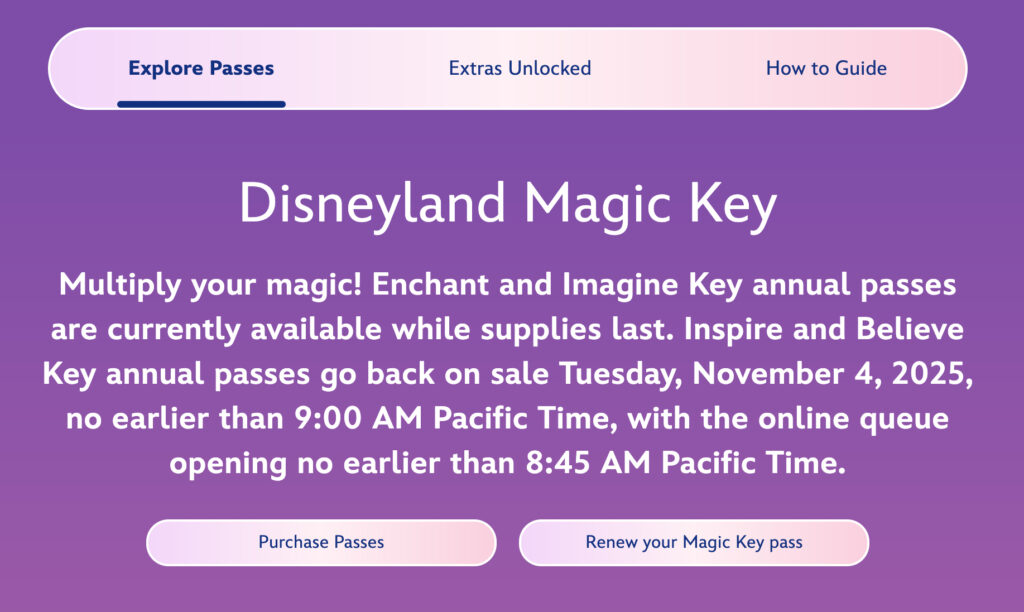 Explore Passes Extras Unlocked How to Guide

Disneyland Magic Key

Multiply your magic! Enchant and Imagine Key annual passes are currently available while supplies last. Inspire and Believe Key annual passes go back on sale Tuesday, November 4, 2025, no earlier than 9:00 AM Pacific Time, with the online queue opening no earlier than 8:45 AM Pacific Time.

Purchase Passes

Renew your Magic Key pass